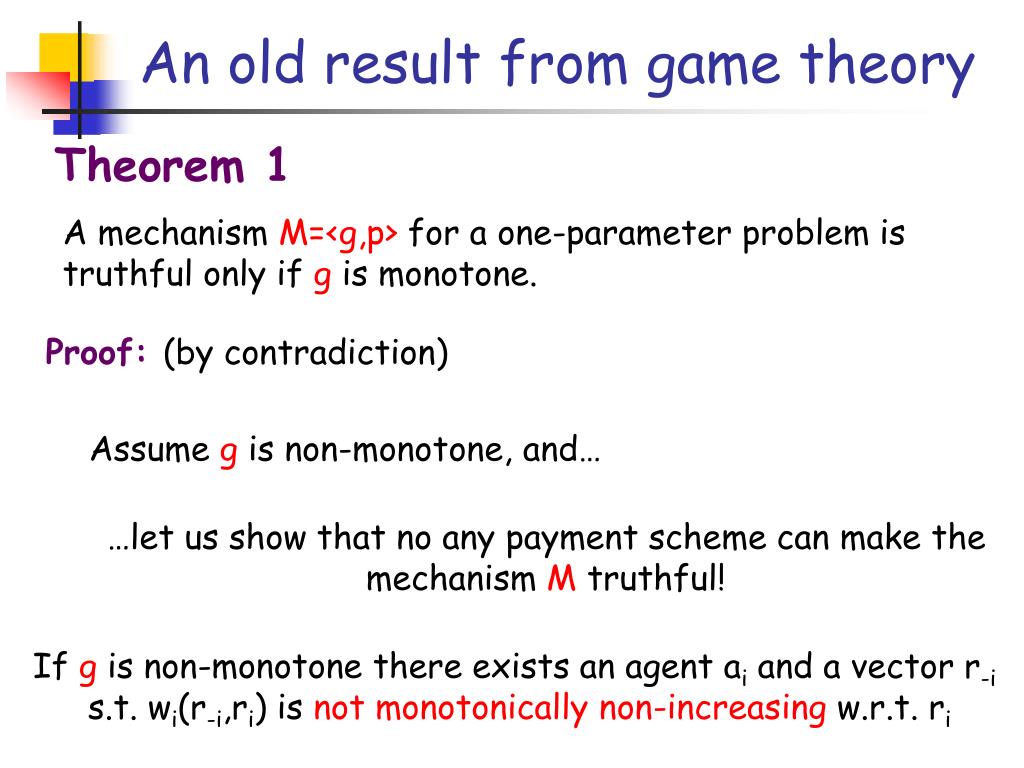 An old result from game theory

Theorem 1

A mechanism M=<g,p> for a one-parameter problem is truthful only if g is monotone.

Proof: (by contradiction)

Assume g is non-monotone, and…

…let us show that no any payment scheme can make the mechanism M truthful!

If g is non-monotone there exists an agent $a_i$ and a vector $r_{-i}$ s.t. $w_i(r_{-i},r_i)$ is not monotonically non-increasing w.r.t. $r_i$